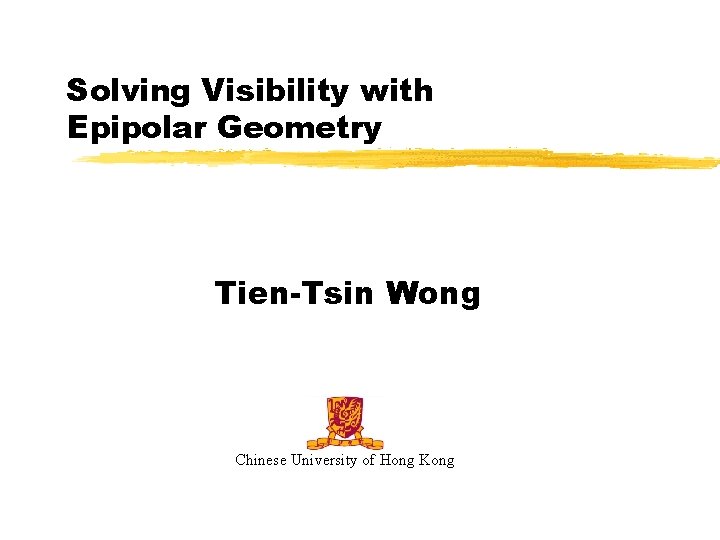 Solving Visibility with Epipolar Geometry

Tien-Tsin Wong

Chinese University of Hong Kong